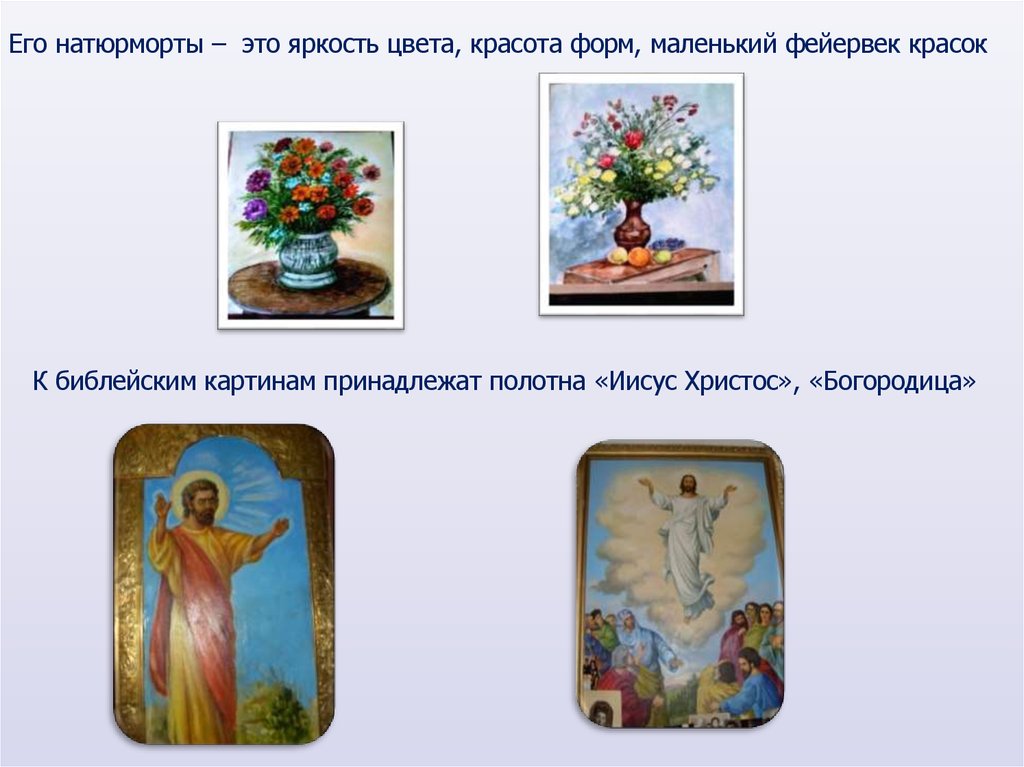 Его натюрморты – это яркость цвета, красота форм, маленький фейервек красок

К библейским картинам принадлежат полотна «Иисус Христос», «Богородица»